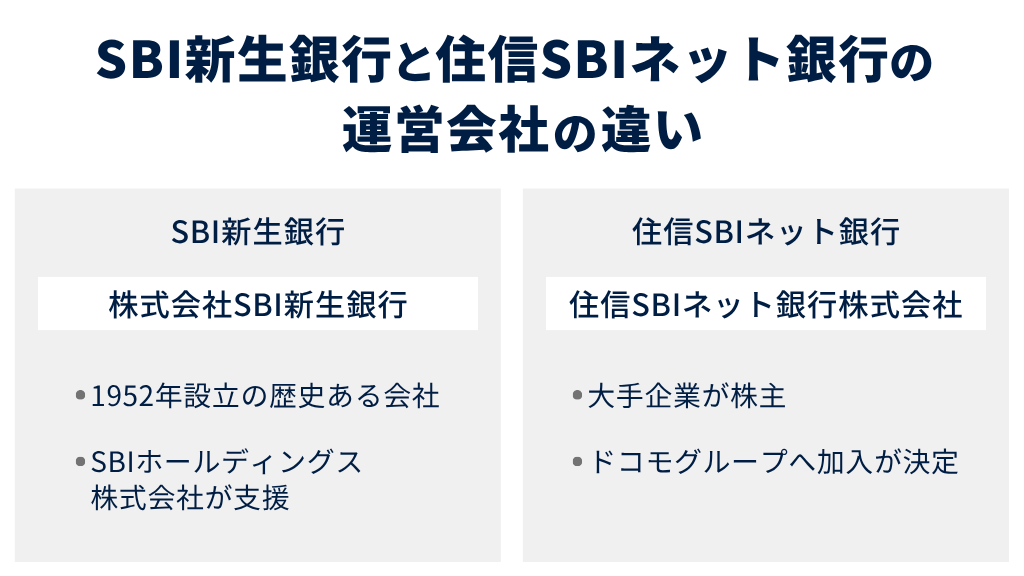 SBI新生銀行と住信SBIネット銀行の運営会社の違い

SBI新生銀行

株式会社SBI新生銀行

• 1952年設立の歴史ある会社

• SBIホールディングス株式会社が支援

住信SBIネット銀行

住信SBIネット銀行株式会社

• 大手企業が株主

• ドコモグループへ加入が決定